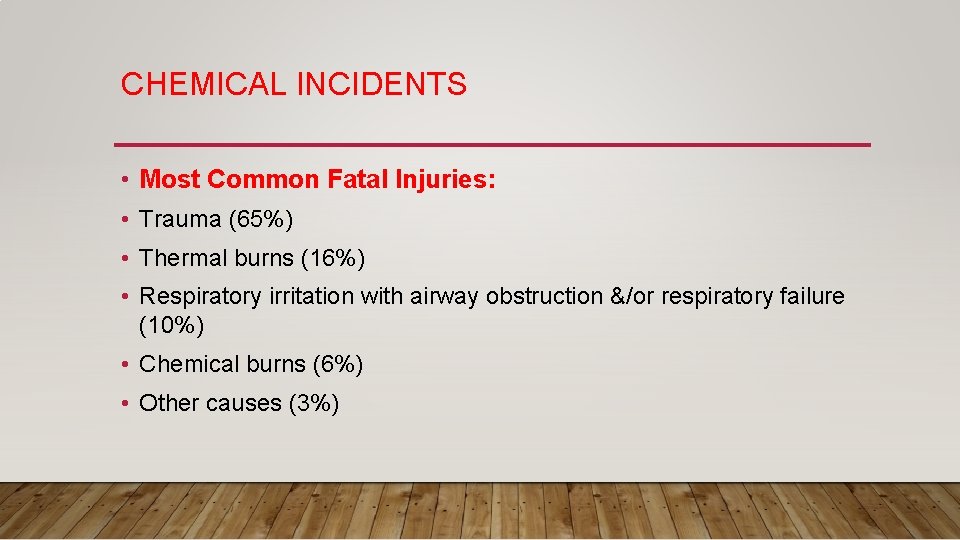 CHEMICAL INCIDENTS

• Most Common Fatal Injuries:
• Trauma (65%)
• Thermal burns (16%)
• Respiratory irritation with airway obstruction &/or respiratory failure (10%)
• Chemical burns (6%)
• Other causes (3%)